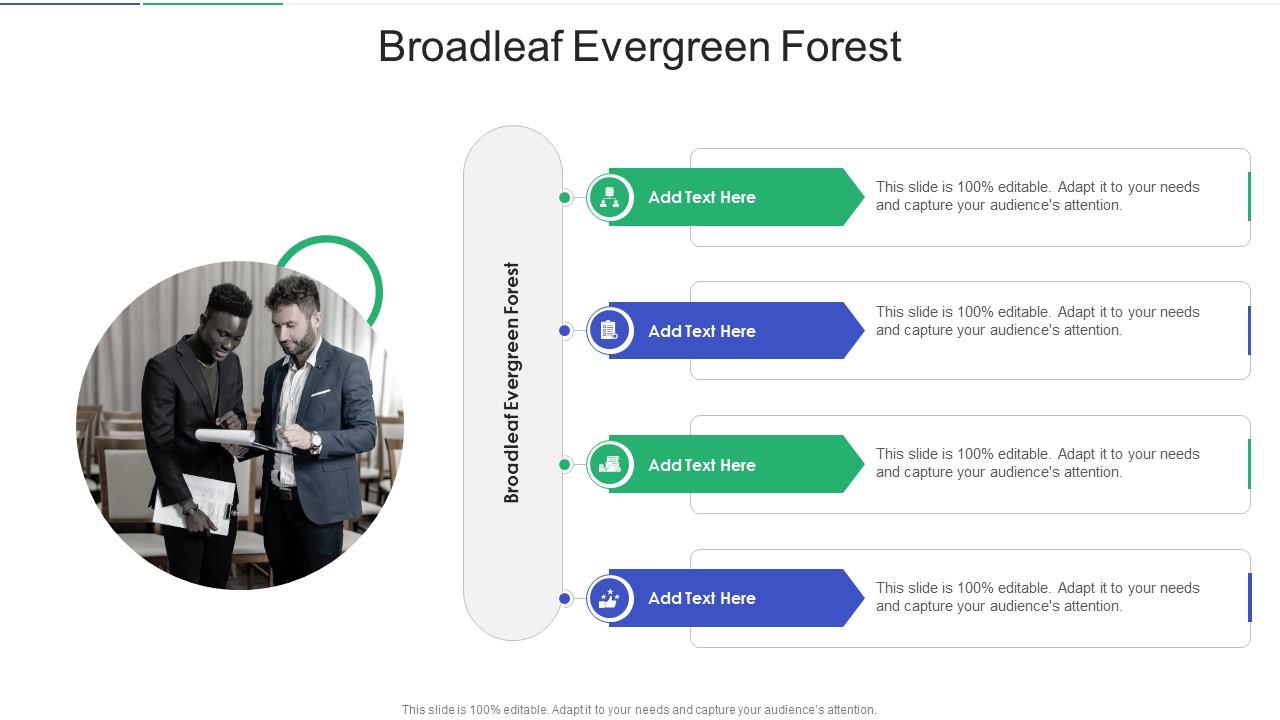 Broadleaf Evergreen Forest

Broadleaf Evergreen Forest

Add Text Here

This slide is 100% editable. Adapt it to your needs and capture your audience's attention.

Add Text Here

This slide is 100% editable. Adapt it to your needs and capture your audience's attention.

Add Text Here

This slide is 100% editable. Adapt it to your needs and capture your audience's attention.

Add Text Here

This slide is 100% editable. Adapt it to your needs and capture your audience's attention.

This slide is 100% editable. Adapt it to your needs and capture your audience's attention.